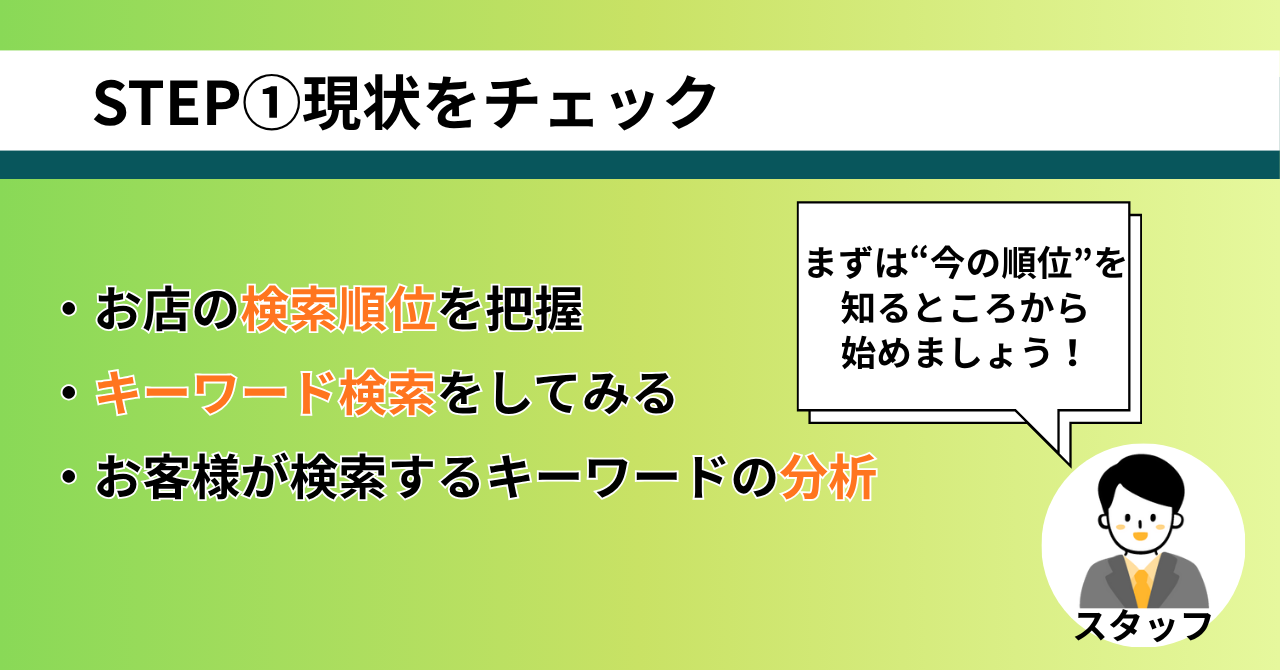 STEP①現状をチェック

・お店の検索順位を把握
・キーワード検索をしてみる
・お客様が検索するキーワードの分析

まずは“今の順位”を知るところから始めましょう！

スタッフ